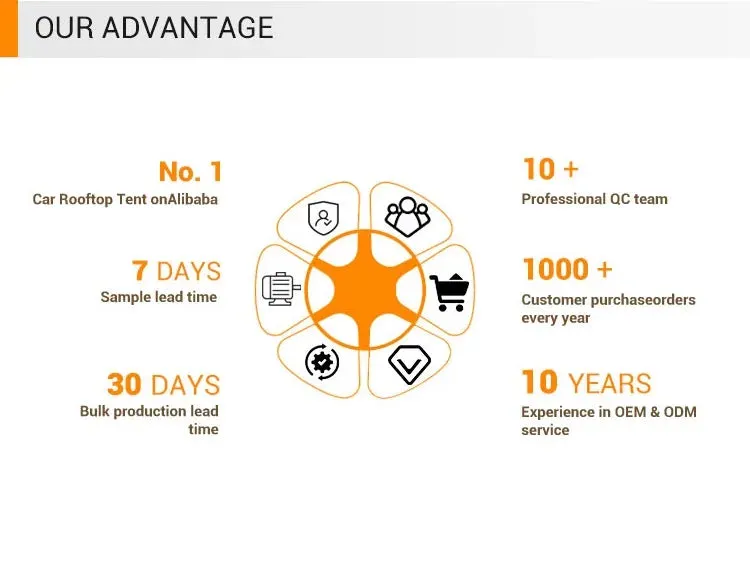 OUR ADVANTAGE

No. 1
Car Rooftop Tent onAlibaba

7 DAYS
Sample lead time

30 DAYS
Bulk production lead time

10 +
Professional QC team

1000 +
Customer purchaseorders every year

10 YEARS
Experience in OEM & ODM service